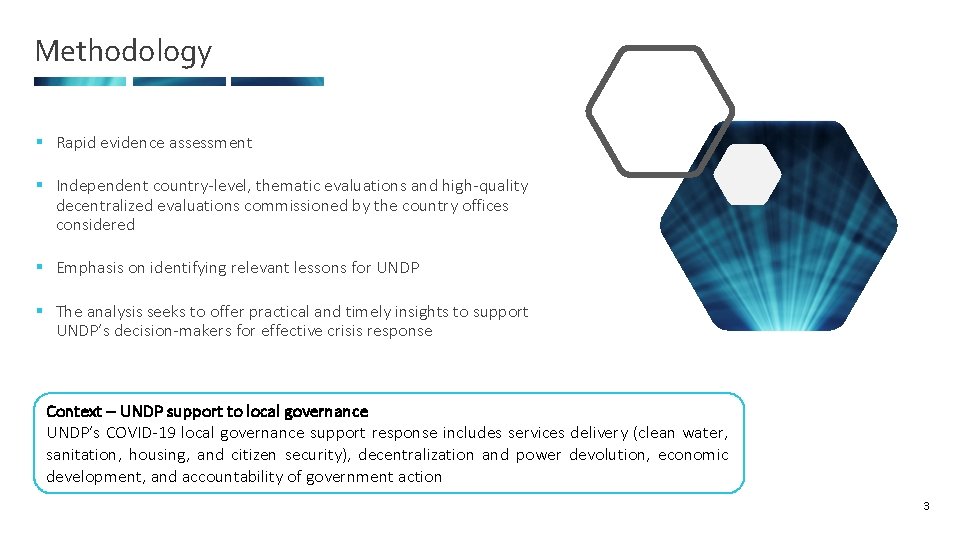 Methodology

▪ Rapid evidence assessment

▪ Independent country-level, thematic evaluations and high-quality decentralized evaluations commissioned by the country offices considered

▪ Emphasis on identifying relevant lessons for UNDP

▪ The analysis seeks to offer practical and timely insights to support UNDP's decision-makers for effective crisis response

Context – UNDP support to local governance
UNDP's COVID-19 local governance support response includes services delivery (clean water, sanitation, housing, and citizen security), decentralization and power devolution, economic development, and accountability of government action

3